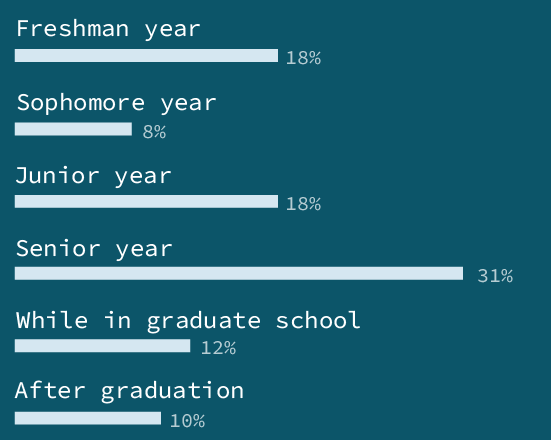 Freshman year
18%

Sophomore year
8%

Junior year
18%

Senior year
31%

While in graduate school
12%

After graduation
10%